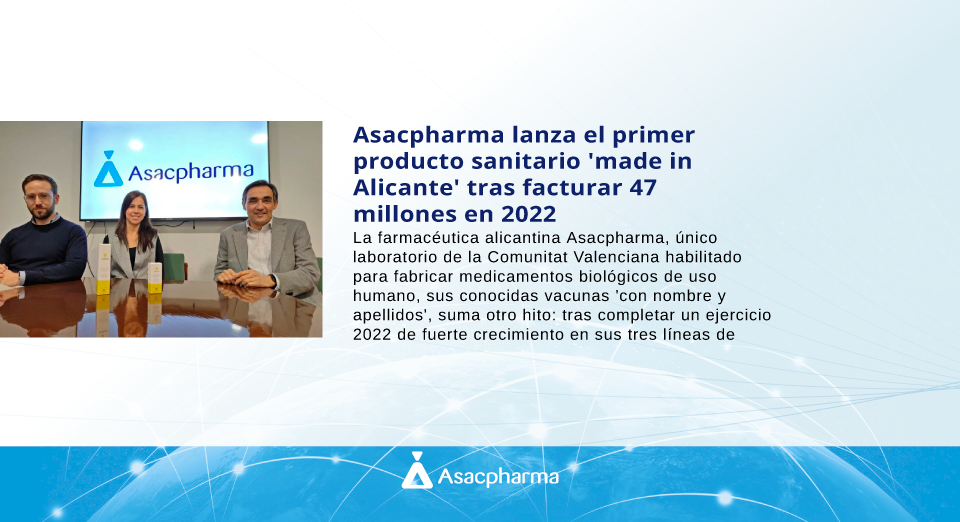 Asacpharma

Asacpharma lanza el primer producto sanitario 'made in Alicante' tras facturar 47 millones en 2022

La farmacéutica alicantina Asacpharma, único laboratorio de la Comunitat Valenciana habilitado para fabricar medicamentos biológicos de uso humano, sus conocidas vacunas 'con nombre y apellidos', suma otro hito: tras completar un ejercicio 2022 de fuerte crecimiento en sus tres líneas de

Asacpharma